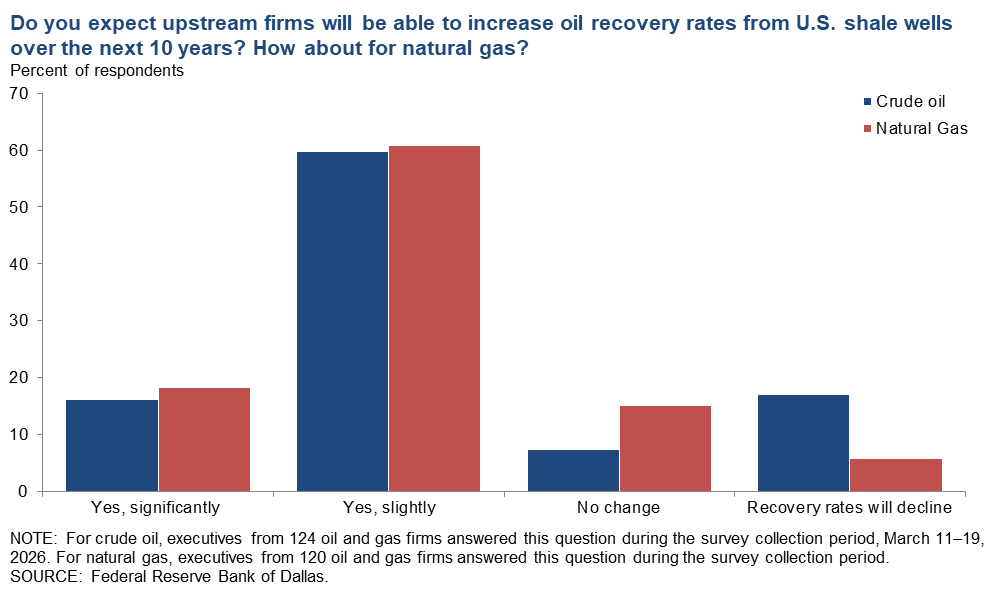 Do you expect upstream firms will be able to increase oil recovery rates from U.S. shale wells over the next 10 years? How about for natural gas?

Percent of respondents

70
60
50
40
30
20
10
0

Crude oil
Natural Gas

Yes, significantly
Yes, slightly
No change
Recovery rates will decline

NOTE: For crude oil, executives from 124 oil and gas firms answered this question during the survey collection period, March 11–19, 2026. For natural gas, executives from 120 oil and gas firms answered this question during the survey collection period.
SOURCE: Federal Reserve Bank of Dallas.